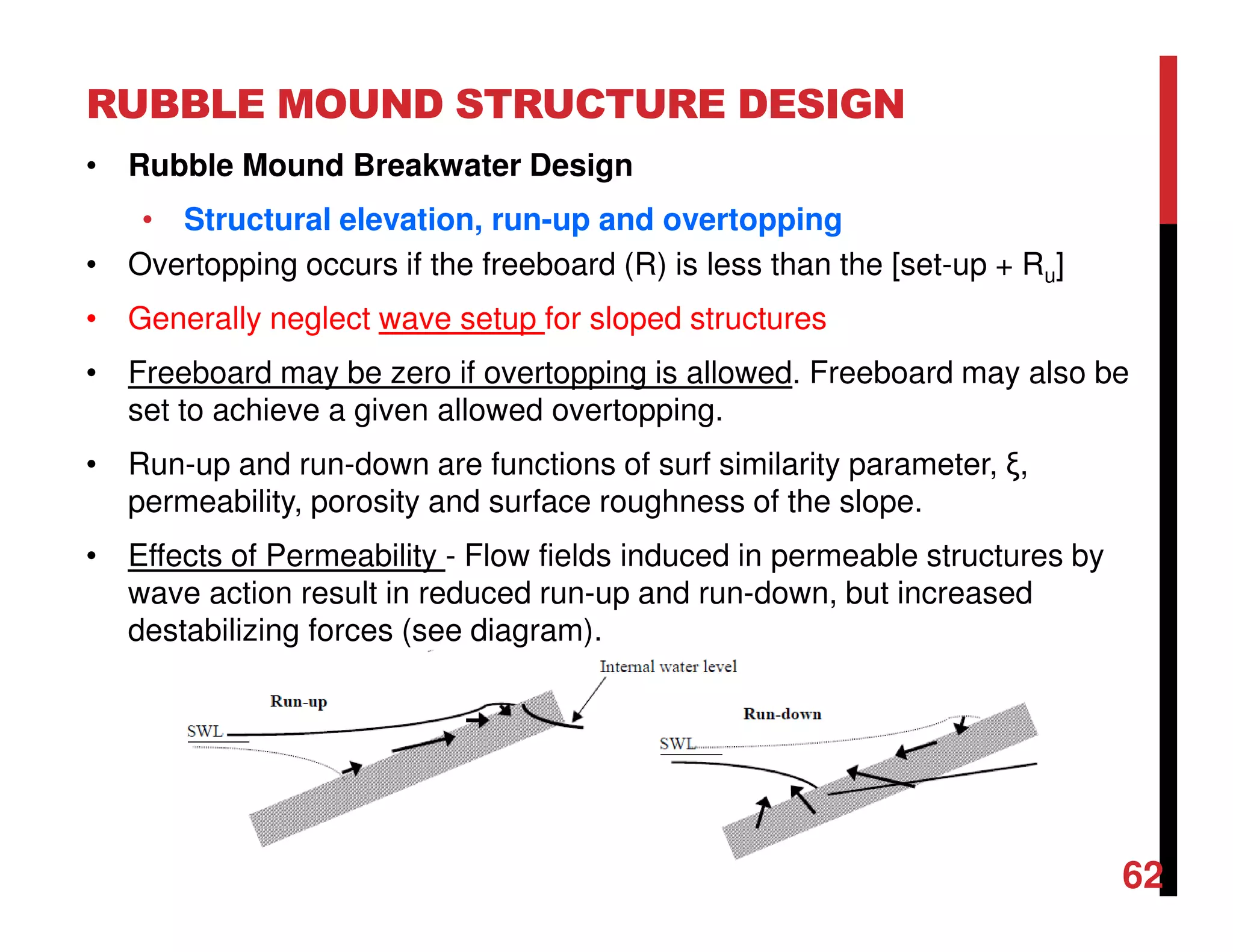 RUBBLE MOUND STRUCTURE DESIGN

• Rubble Mound Breakwater Design

• Structural elevation, run-up and overtopping

• Overtopping occurs if the freeboard (R) is less than the [set-up + $R_u$]

• Generally neglect wave setup for sloped structures

• Freeboard may be zero if overtopping is allowed. Freeboard may also be set to achieve a given allowed overtopping.

• Run-up and run-down are functions of surf similarity parameter, ξ, permeability, porosity and surface roughness of the slope.

• Effects of Permeability - Flow fields induced in permeable structures by wave action result in reduced run-up and run-down, but increased destabilizing forces (see diagram).

Internal water level

Run-up

SWL

Run-down

SWL

62